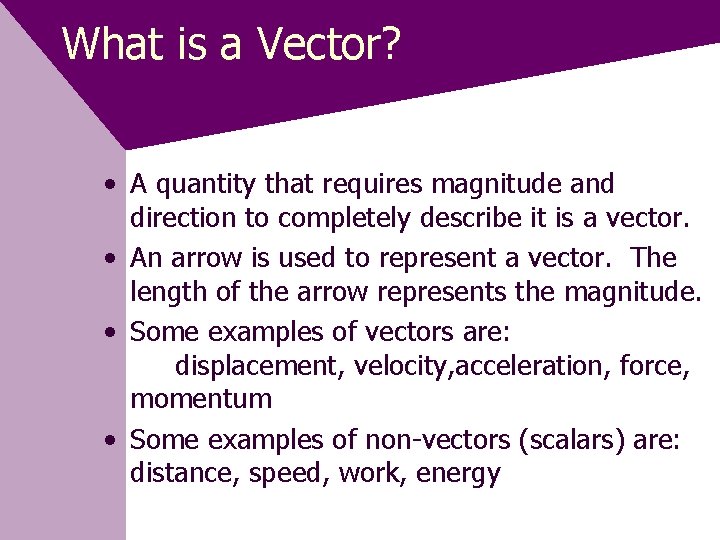 What is a Vector?

• A quantity that requires magnitude and direction to completely describe it is a vector.

• An arrow is used to represent a vector. The length of the arrow represents the magnitude.

• Some examples of vectors are:
displacement, velocity,acceleration, force, momentum

• Some examples of non-vectors (scalars) are: distance, speed, work, energy